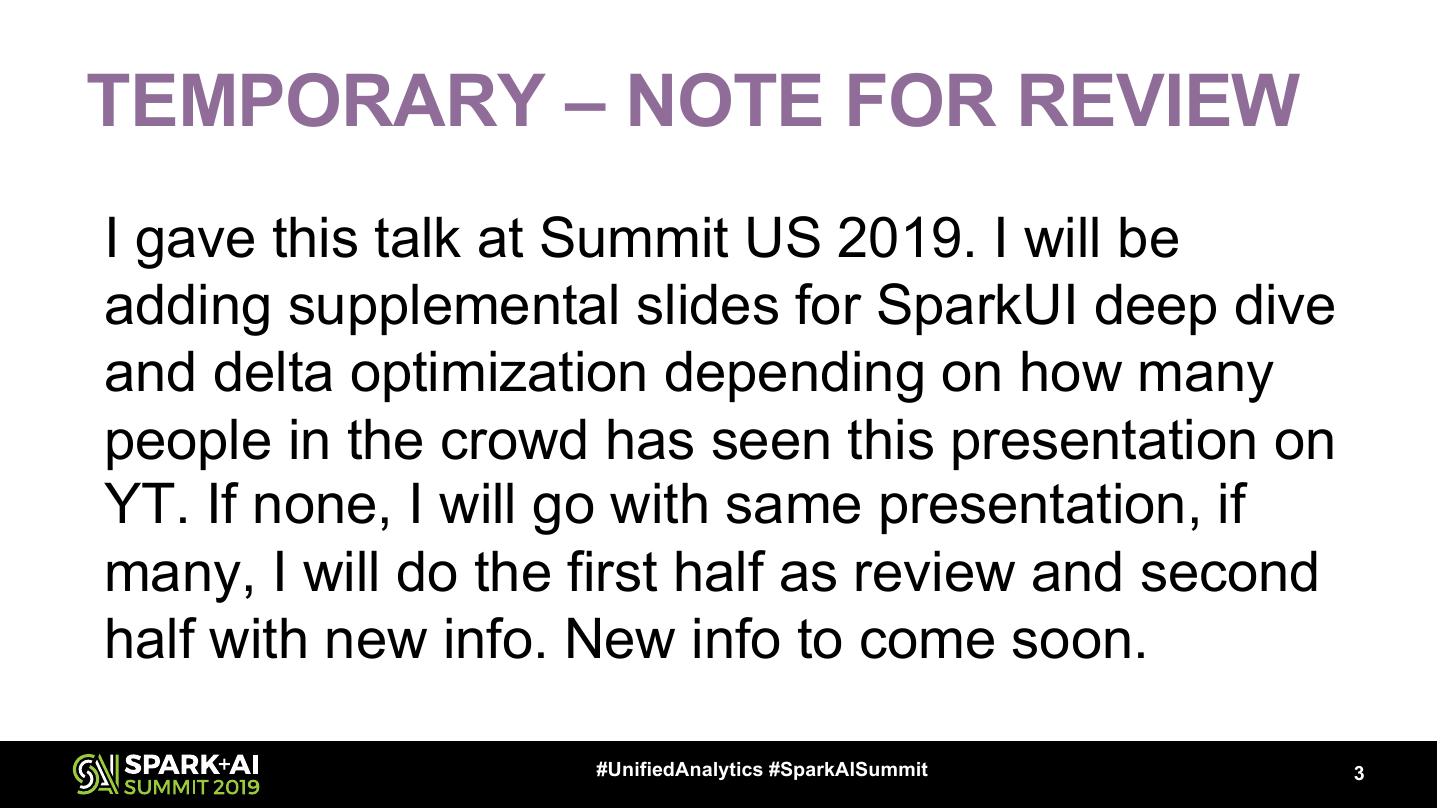 TEMPORARY – NOTE FOR REVIEW

I gave this talk at Summit US 2019. I will be adding supplemental slides for SparkUI deep dive and delta optimization depending on how many people in the crowd has seen this presentation on YT. If none, I will go with same presentation, if many, I will do the first half as review and second half with new info. New info to come soon.

SPARK+AI SUMMIT 2019

#UnifiedAnalytics #SparkAISummit

3